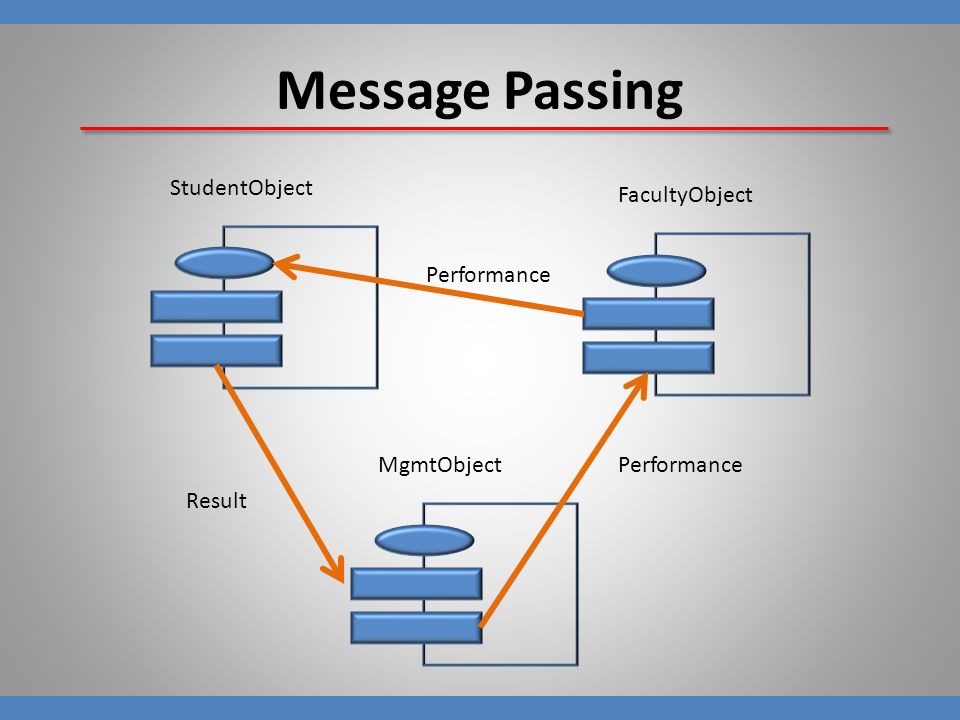 Message Passing

StudentObject

FacultyObject

Performance

MgmtObject

Performance

Result